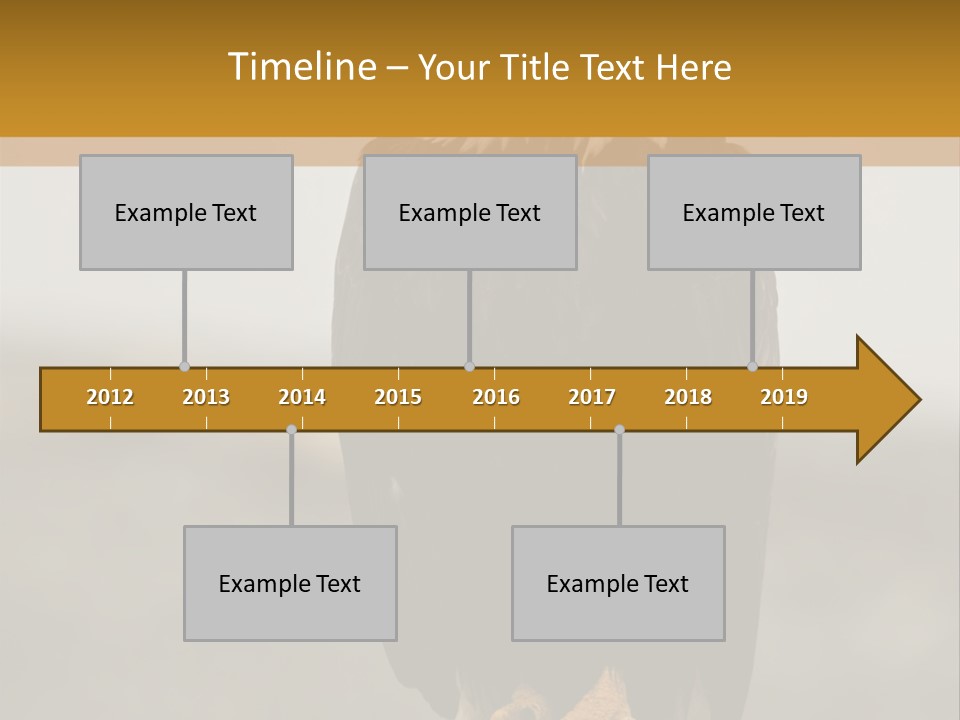 Timeline – Your Title Text Here

Example Text

Example Text

Example Text

2012 2013 2014 2015 2016 2017 2018 2019

Example Text

Example Text